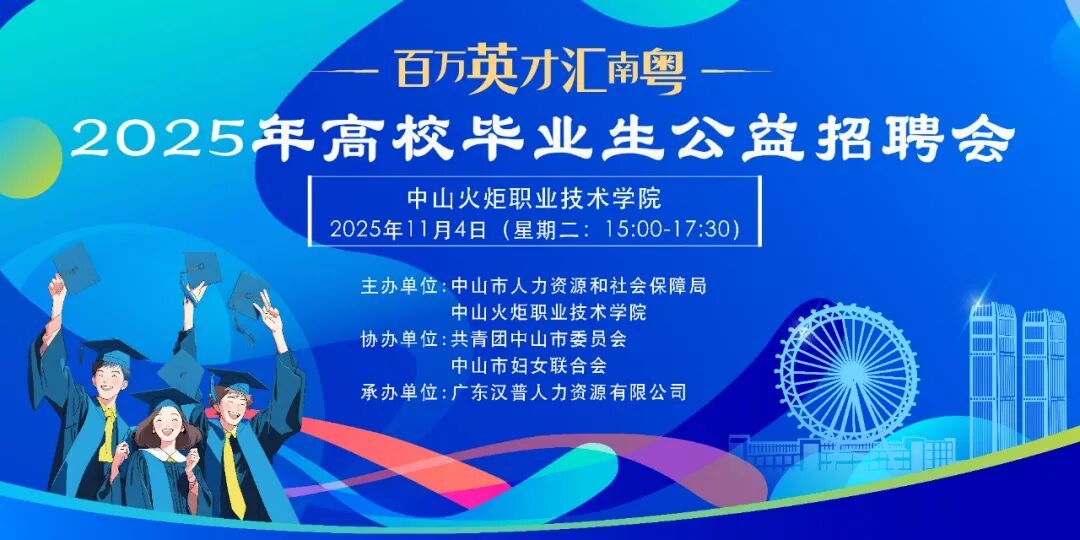 百万英才汇南粤

2025年高校毕业生公益招聘会

中山火炬职业技术学院
2025年11月4日（星期二：15:00-17:30）

主办单位：中山市人力资源和社会保障局
中山火炬职业技术学院
协办单位：共青团中山市委员会
中山市妇女联合会
承办单位：广东汉普人力资源有限公司